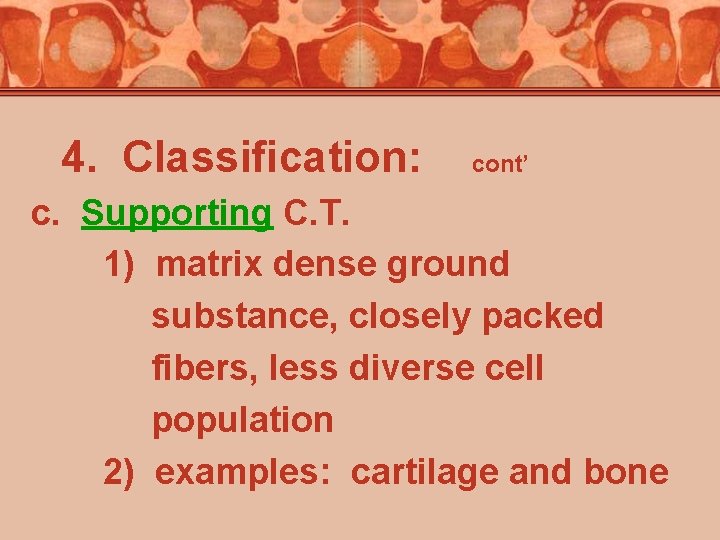 4. Classification: cont’

c. Supporting C.T.

1) matrix dense ground substance, closely packed fibers, less diverse cell population

2) examples: cartilage and bone